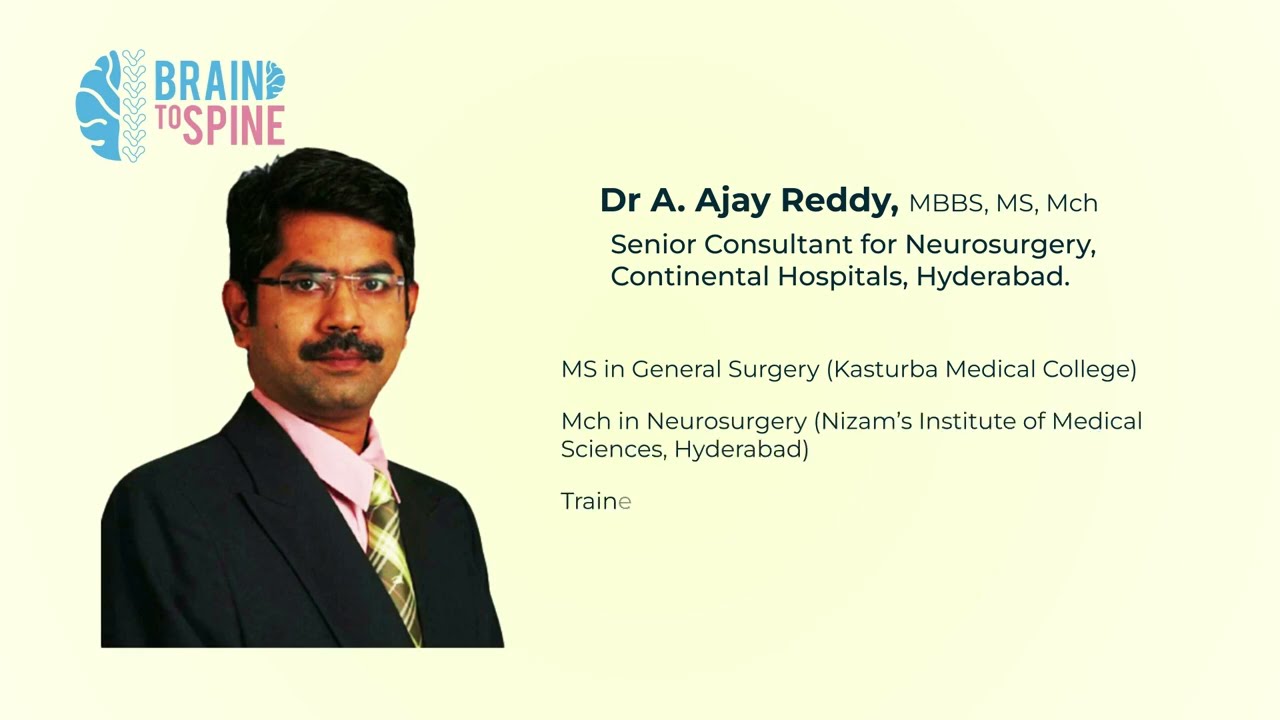 BRAIN TO SPINE

Dr A. Ajay Reddy, MBBS, MS, Mch
Senior Consultant for Neurosurgery, Continental Hospitals, Hyderabad.

MS in General Surgery (Kasturba Medical College)

Mch in Neurosurgery (Nizam's Institute of Medical Sciences, Hyderabad)

Traine